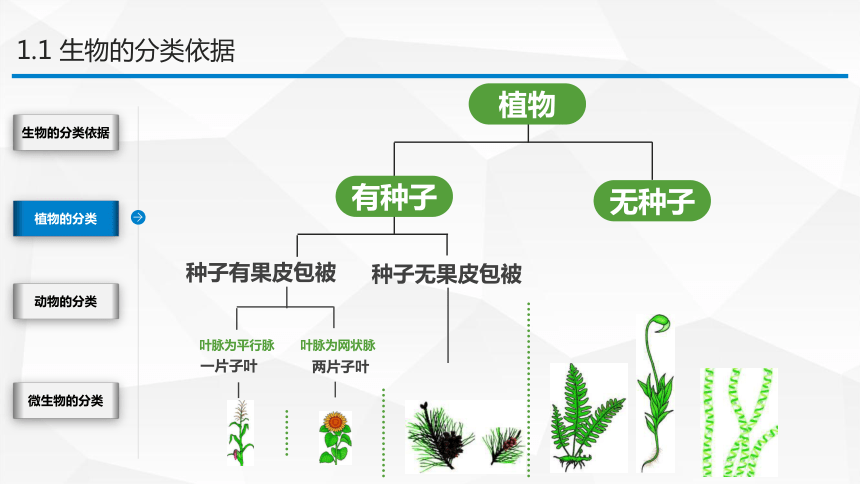 1.1 生物的分类依据

生物的分类依据

植物的分类

动物的分类

微生物的分类

植物

有种子

无种子

种子有果皮包被

种子无果皮包被

叶脉为平行脉
一片子叶

叶脉为网状脉
两片子叶